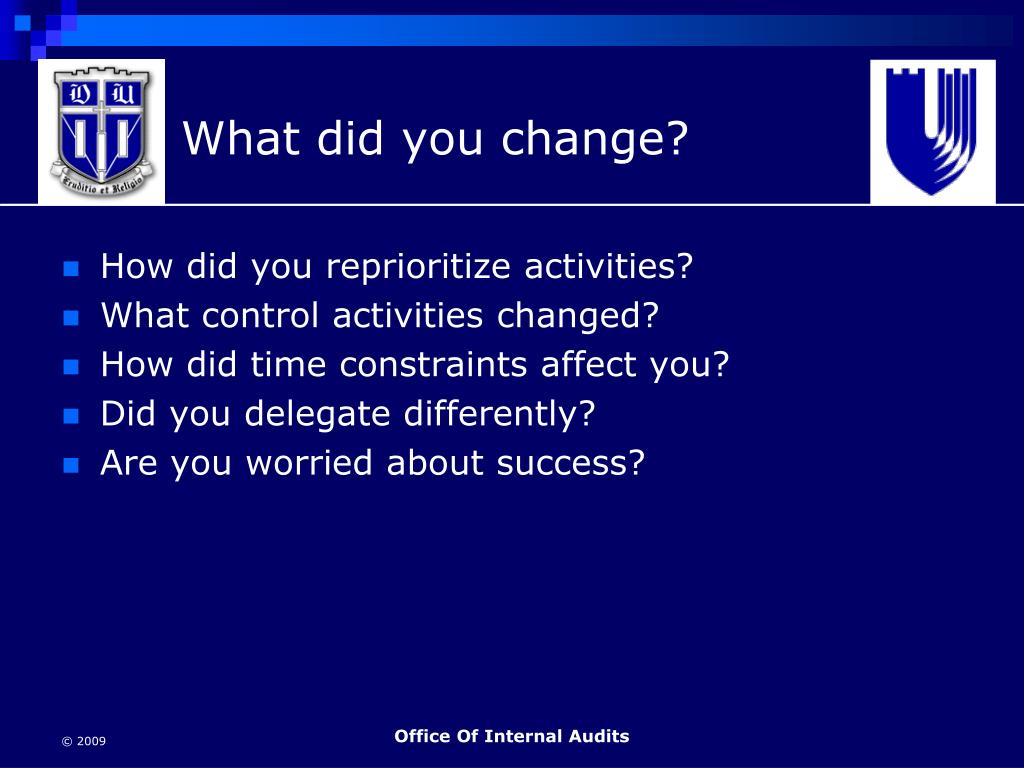 D U

Eruditio et Religio

What did you change?

- How did you reprioritize activities?
- What control activities changed?
- How did time constraints affect you?
- Did you delegate differently?
- Are you worried about success?

© 2009

Office Of Internal Audits